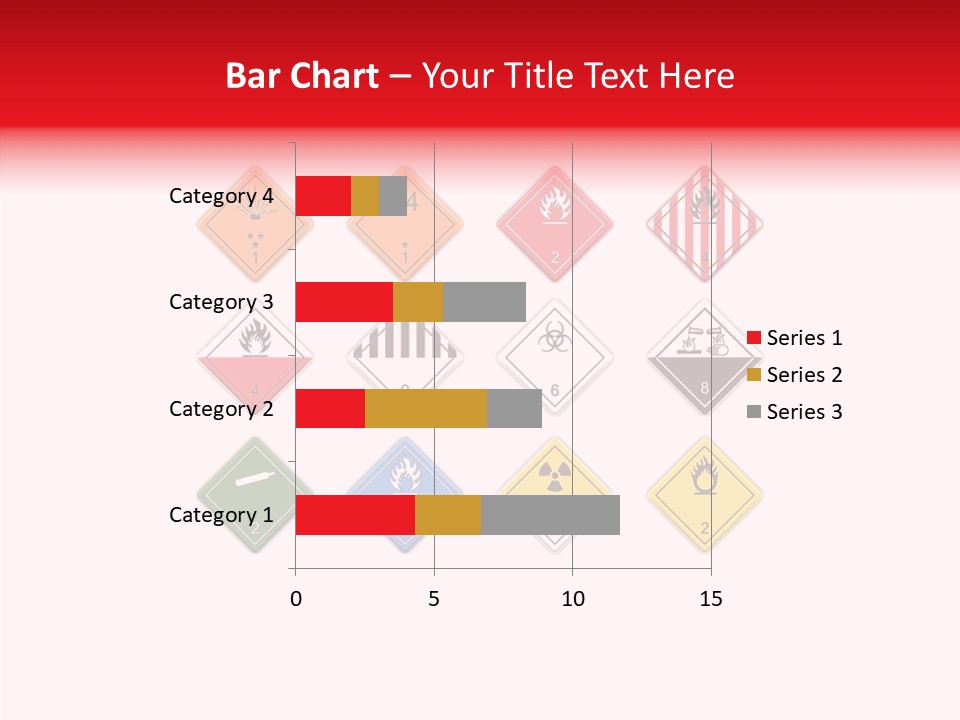 Bar Chart – Your Title Text Here

Category 4
Category 3
Category 2
Category 1

0
5
10
15

Series 1
Series 2
Series 3